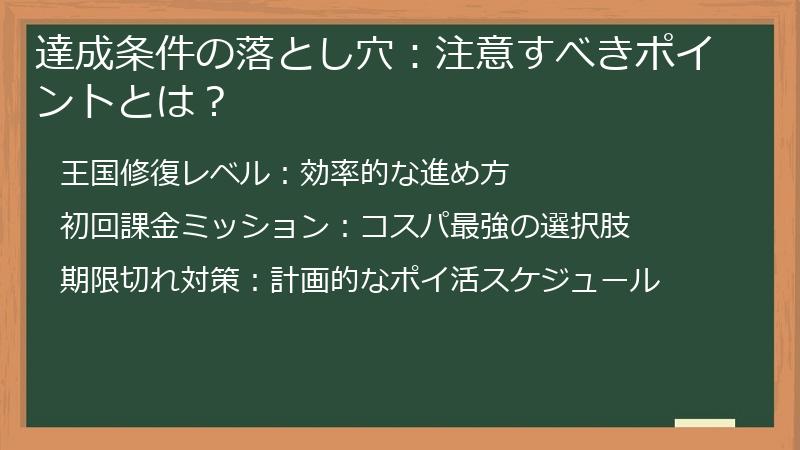 達成条件の落とし穴：注意すべきポイントとは？

王国修復レベル：効率的な進め方

初回課金ミッション：コスパ最強の選択肢

期限切れ対策：計画的なポイ活スケジュール